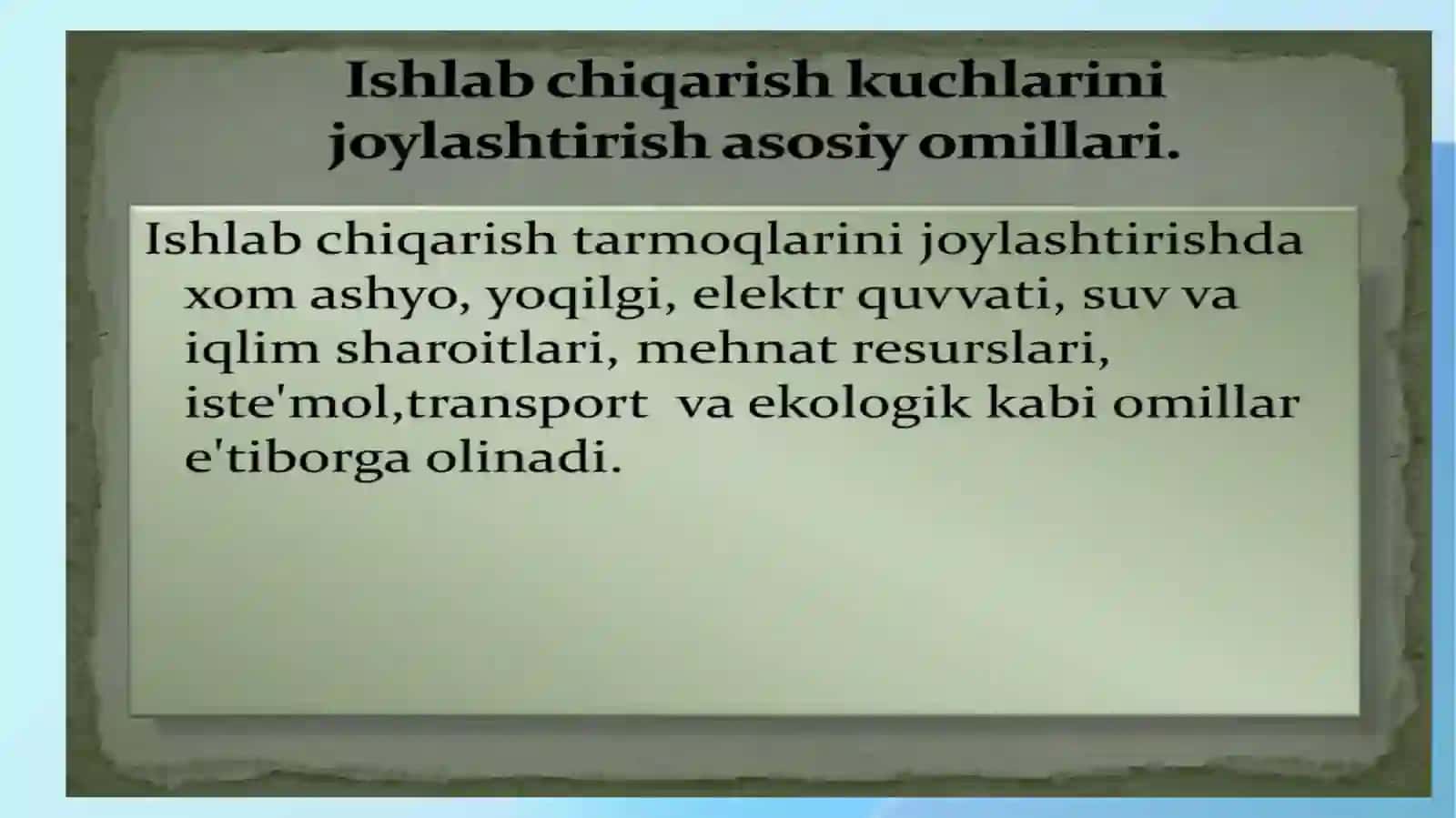 Ishlab chiqarish kuchlarini joylashtirish asosiy omillari.

Ishlab chiqarish tarmoqlarini joylashtirishda xom ashyo, yoqilgi, elektr quvvati, suv va iqlim sharoitlari, mehnat resurslari, iste'mol,transport va ekologik kabi omillar e'tiborga olinadi.